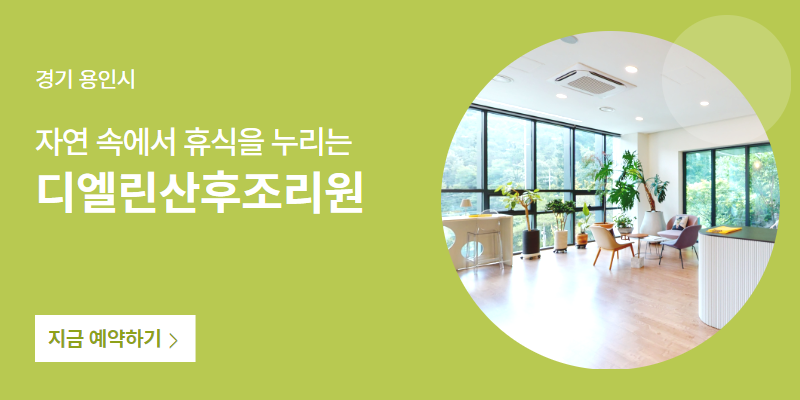 경기 용인시

자연 속에서 휴식을 누리는
디엘린산후조리원

지금 예약하기 >